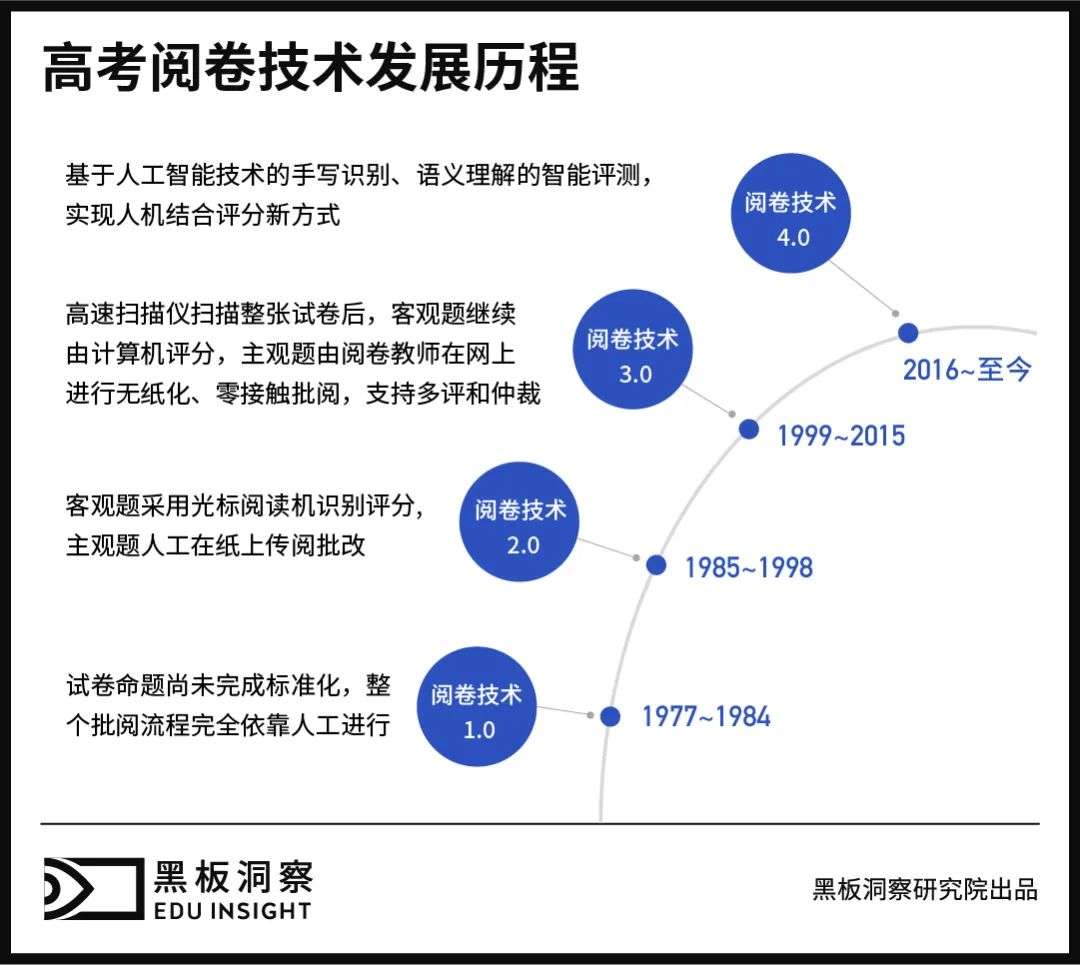 高考阅卷技术发展历程

基于人工智能技术的手写识别、语义理解的智能评测，实现人机结合评分新方式

阅卷技术
4.0

2016~至今

高速扫描仪扫描整张试卷后，客观题继续由计算机评分，主观题由阅卷教师在网上进行无纸化、零接触批阅，支持多评和仲裁

阅卷技术
3.0

1999~2015

客观题采用光标阅读机识别评分，主观题人工在纸上传阅批改

阅卷技术
2.0

1985~1998

试卷命题尚未完成标准化，整个批阅流程完全依靠人工进行

阅卷技术
1.0

1977~1984

黑板洞察
EDU INSIGHT

黑板洞察研究院出品